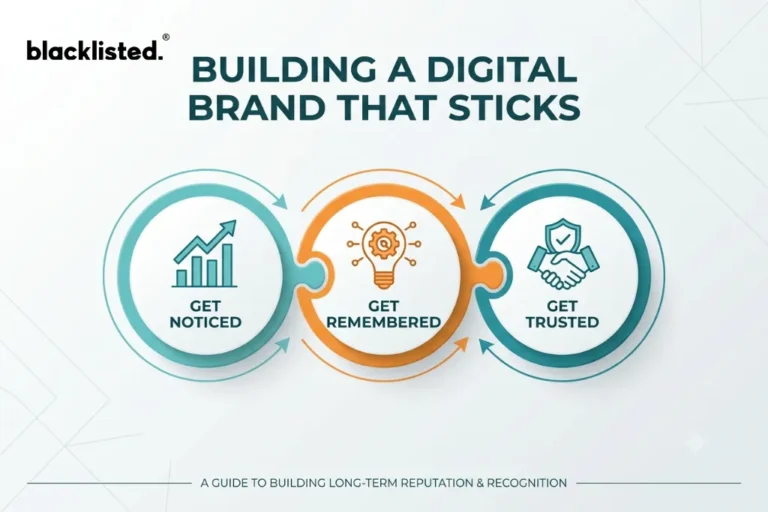 blacklisted.®

BUILDING A DIGITAL BRAND THAT STICKS

GET NOTICED

GET REMEMBERED

GET TRUSTED

A GUIDE TO BUILDING LONG-TERM REPUTATION & RECOGNITION